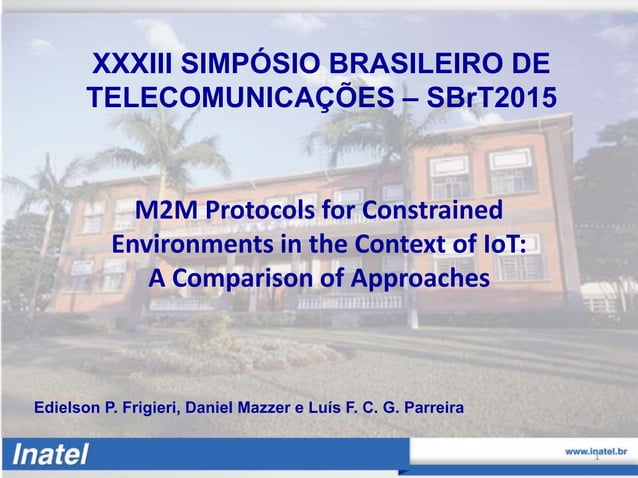 XXXIII SIMPÓSIO BRASILEIRO DE TELECOMUNICAÇÕES – SBrT2015

M2M Protocols for Constrained Environments in the Context of IoT: A Comparison of Approaches

Edielson P. Frigieri, Daniel Mazzer e Luís F. C. G. Parreira

Inatel

www.inatel.br